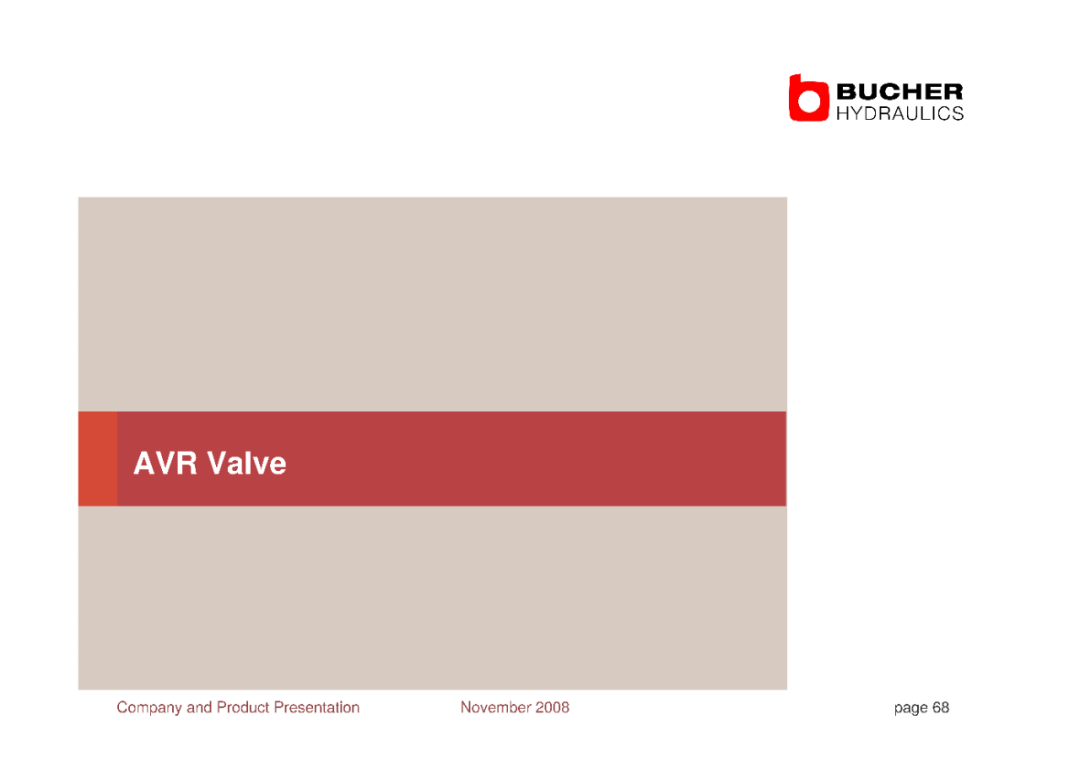 BUCHER
HYDRAULICS

AVR Valve

Company and Product Presentation November 2008 page 68